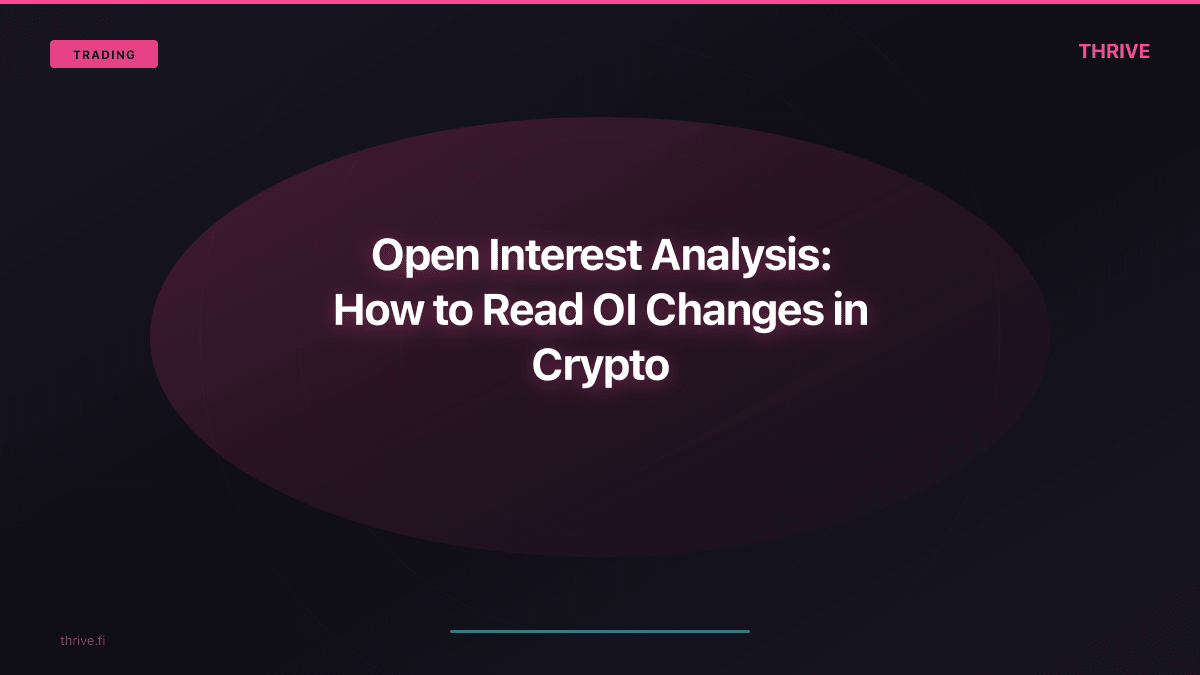 TRADING

THRIVE

Open Interest Analysis: How to Read OI Changes in Crypto

thrive.fi